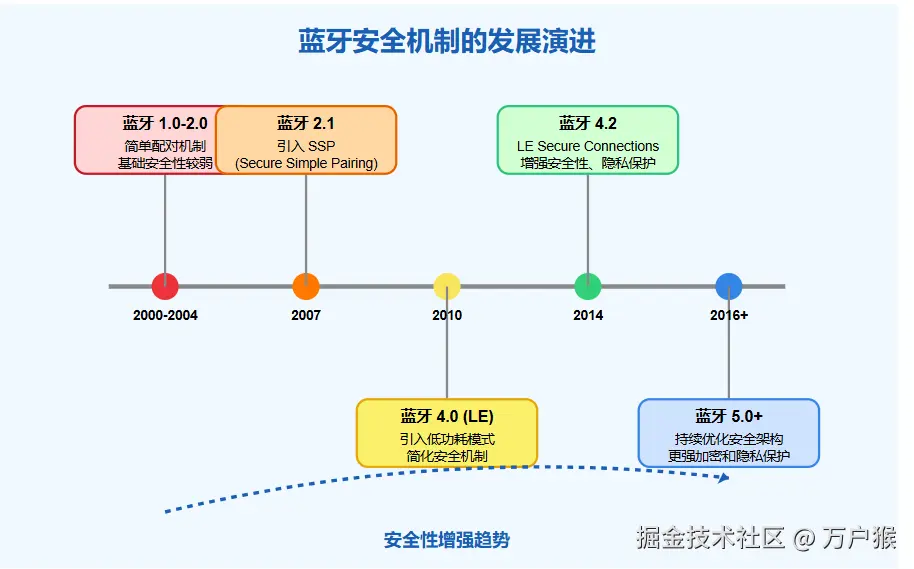 蓝牙安全机制的发展演进

蓝牙 1.0-2.0
简单配对机制
基础安全性较弱

蓝牙 2.1
引入 SSP
(Secure Simple Pairing)

蓝牙 4.2
LE Secure Connections
增强安全性、隐私保护

2000-2004

2007

2010

2014

2016+

蓝牙 4.0 (LE)
引入低功耗模式
简化安全机制

蓝牙 5.0+
持续优化安全架构
更强加密和隐私保护

安全性增强趋势

掘金技术社区 @ 万户猴